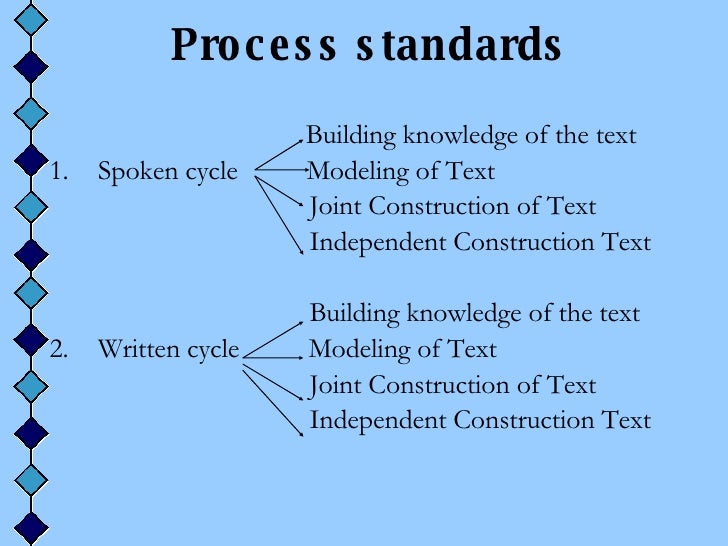 Process standards

1. Spoken cycle

Building knowledge of the text
Modeling of Text
Joint Construction of Text
Independent Construction Text

2. Written cycle

Building knowledge of the text
Modeling of Text
Joint Construction of Text
Independent Construction Text